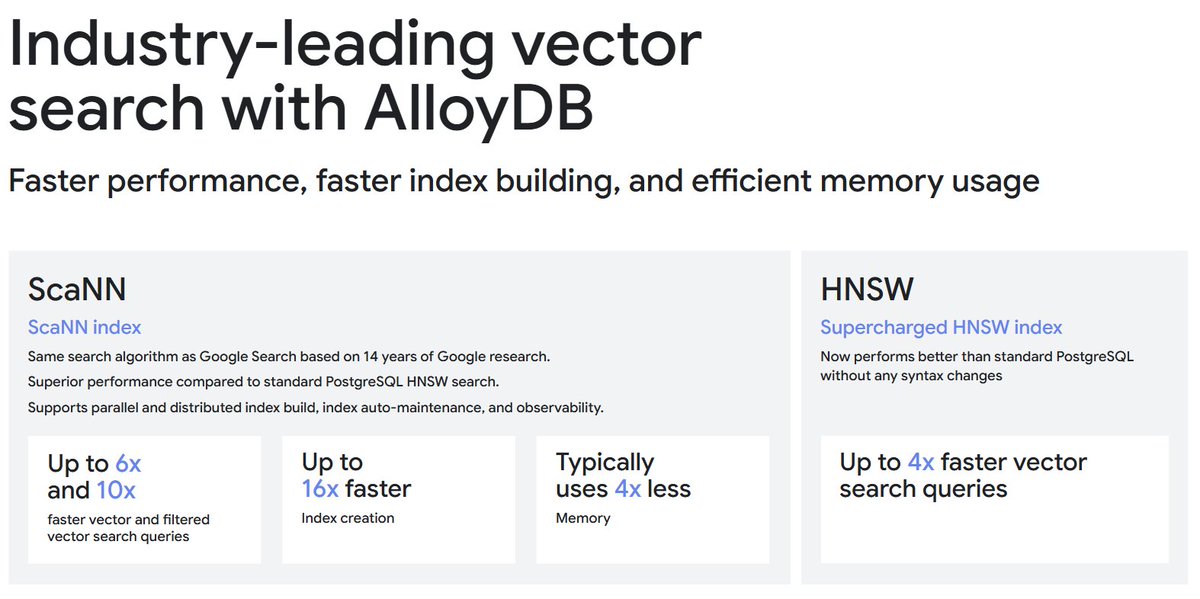 Industry-leading vector search with AlloyDB

Faster performance, faster index building, and efficient memory usage

ScaNN

ScaNN index

Same search algorithm as Google Search based on 14 years of Google research.

Superior performance compared to standard PostgreSQL HNSW search.

Supports parallel and distributed index build, index auto-maintenance, and observability.

Up to 6x and 10x

faster vector and filtered vector search queries

Up to 16x faster

Index creation

Typically uses 4x less

Memory

HNSW

Supercharged HNSW index

Now performs better than standard PostgreSQL without any syntax changes

Up to 4x faster vector search queries